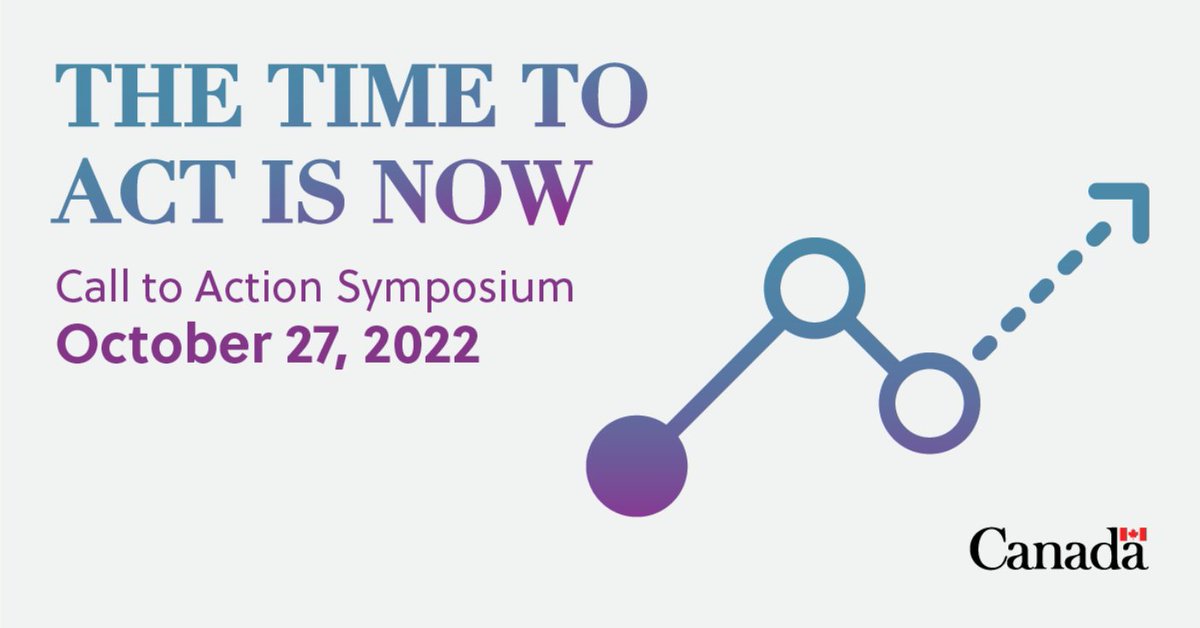 THE TIME TO ACT IS NOW

Call to Action Symposium
October 27, 2022

Canada